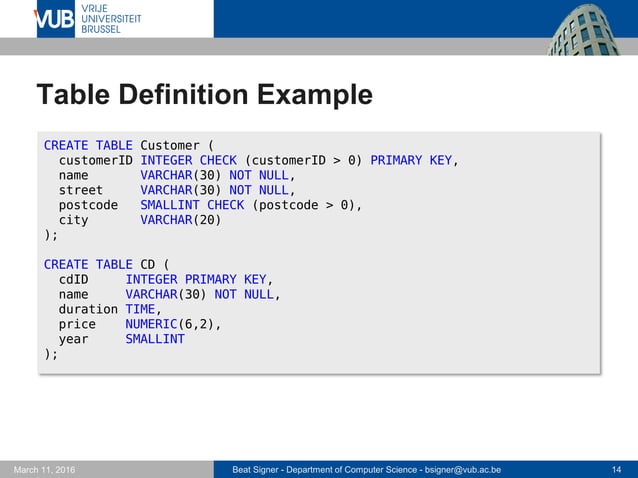 VUB VRIJE UNIVERSITEIT BRUSSEL

Table Definition Example

CREATE TABLE Customer (
  customerID INTEGER CHECK (customerID > 0) PRIMARY KEY,
  name       VARCHAR(30) NOT NULL,
  street     VARCHAR(30) NOT NULL,
  postcode   SMALLINT CHECK (postcode > 0),
  city       VARCHAR(20)
);

CREATE TABLE CD (
  cdID     INTEGER PRIMARY KEY,
  name     VARCHAR(30) NOT NULL,
  duration TIME,
  price    NUMERIC(6,2),
  year     SMALLINT
);

March 11, 2016

Beat Signer - Department of Computer Science - bsigner@vub.ac.be

14